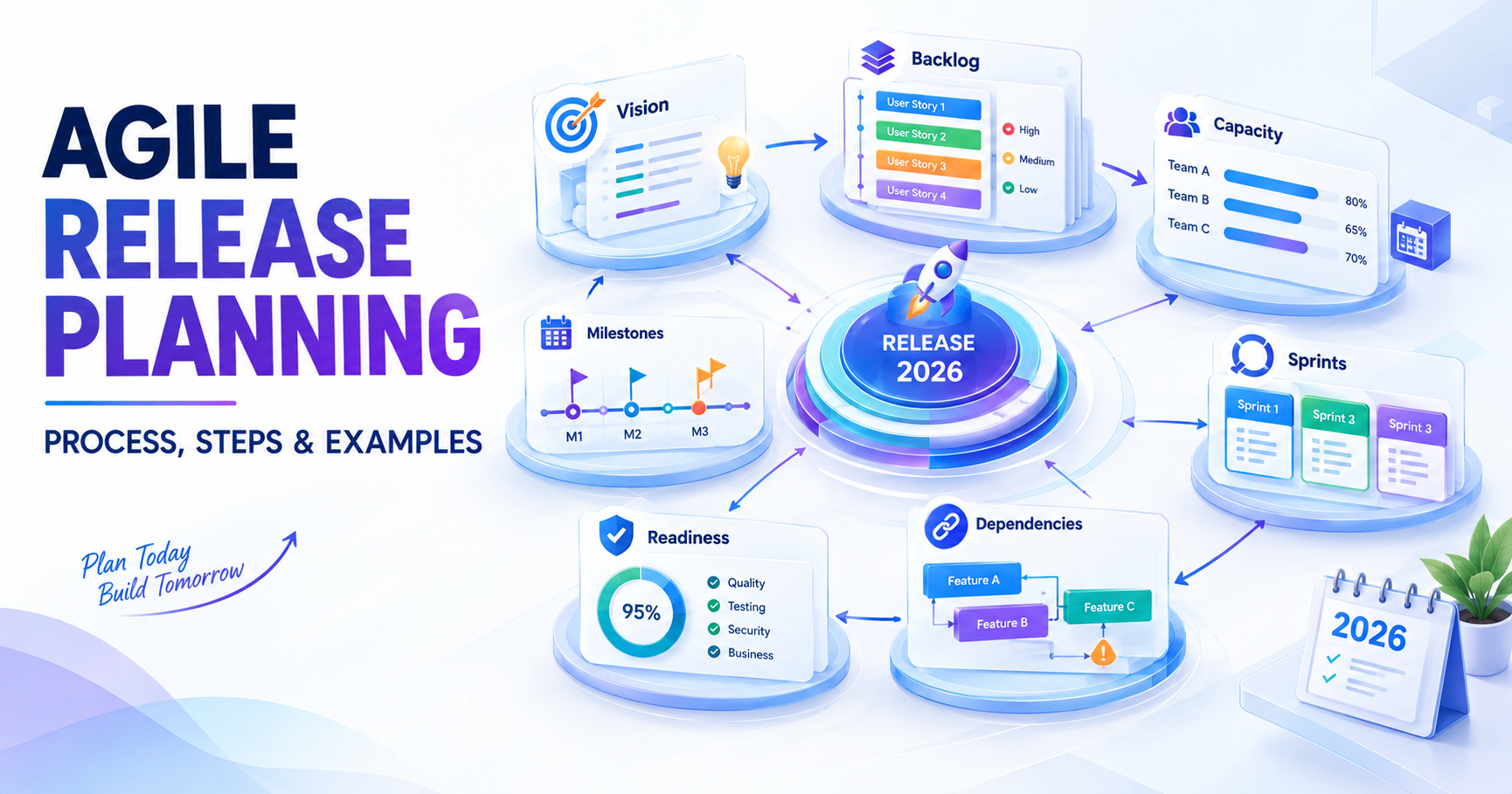 AGILE RELEASE PLANNING

PROCESS, STEPS & EXAMPLES

Plan Today
Build Tomorrow

Vision

Backlog
User Story 1
User Story 2
User Story 3
User Story 4
High
Medium
Low

Capacity
Team A 80%
Team B 65%
Team C 70%

Milestones
M1
M2
M3

RELEASE 2026

Sprints
Sprint 1
Sprint 3
Sprint 3

Readiness
95%
Quality
Testing
Security
Business

Dependencies
Feature A
Feature B
Feature C

2026